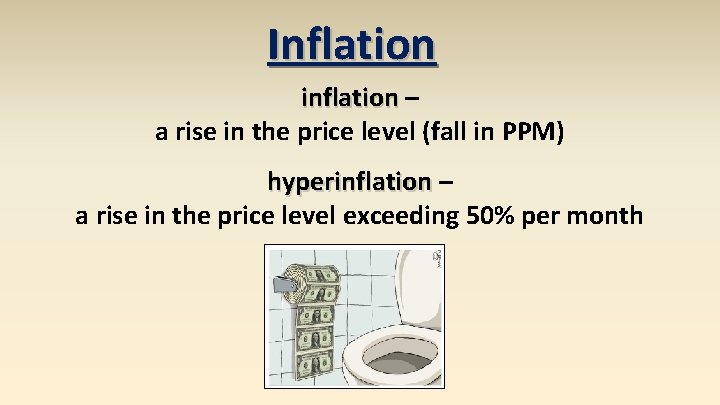 Inflation

inflation –
a rise in the price level (fall in PPM)

hyperinflation –
a rise in the price level exceeding 50% per month